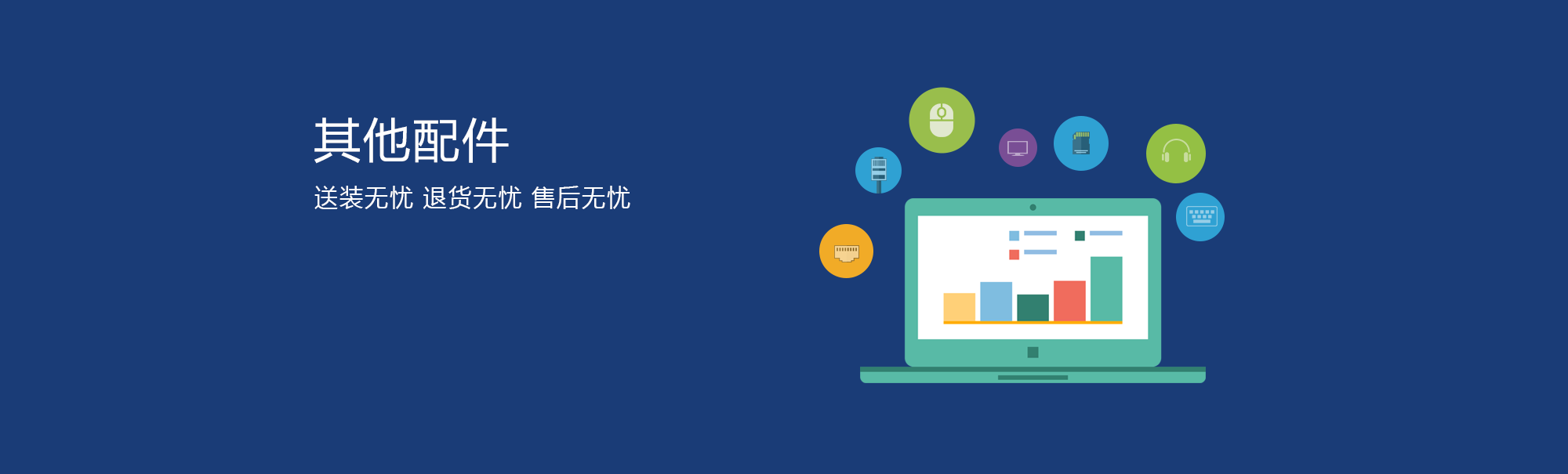 其他配件

送装无忧 退货无忧 售后无忧